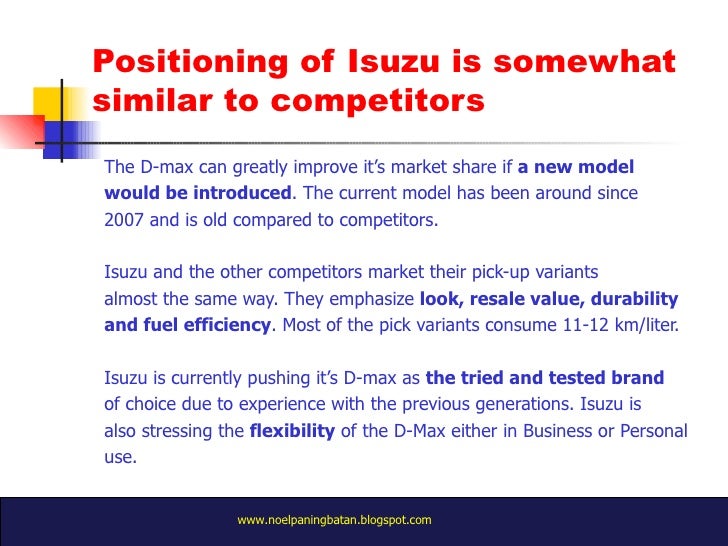 Positioning of Isuzu is somewhat similar to competitors

The D-max can greatly improve it's market share if a new model would be introduced. The current model has been around since 2007 and is old compared to competitors.

Isuzu and the other competitors market their pick-up variants almost the same way. They emphasize look, resale value, durability and fuel efficiency. Most of the pick variants consume 11-12 km/liter.

Isuzu is currently pushing it's D-max as the tried and tested brand of choice due to experience with the previous generations. Isuzu is also stressing the flexibility of the D-Max either in Business or Personal use.

www.noelpaningbatan.blogspot.com